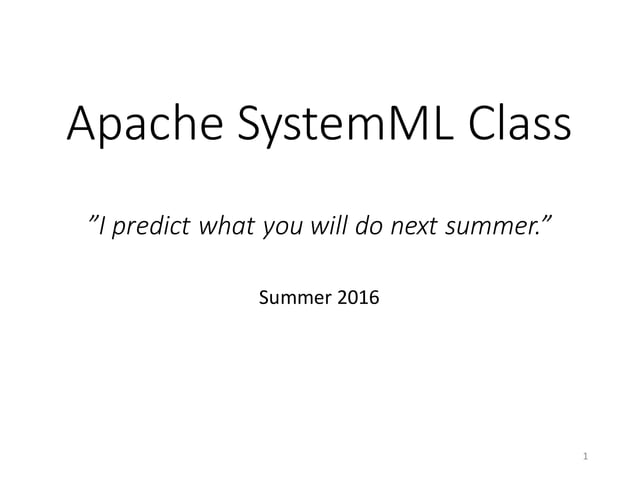 Apache SystemML Class

”I predict what you will do next summer.”

Summer 2016

1